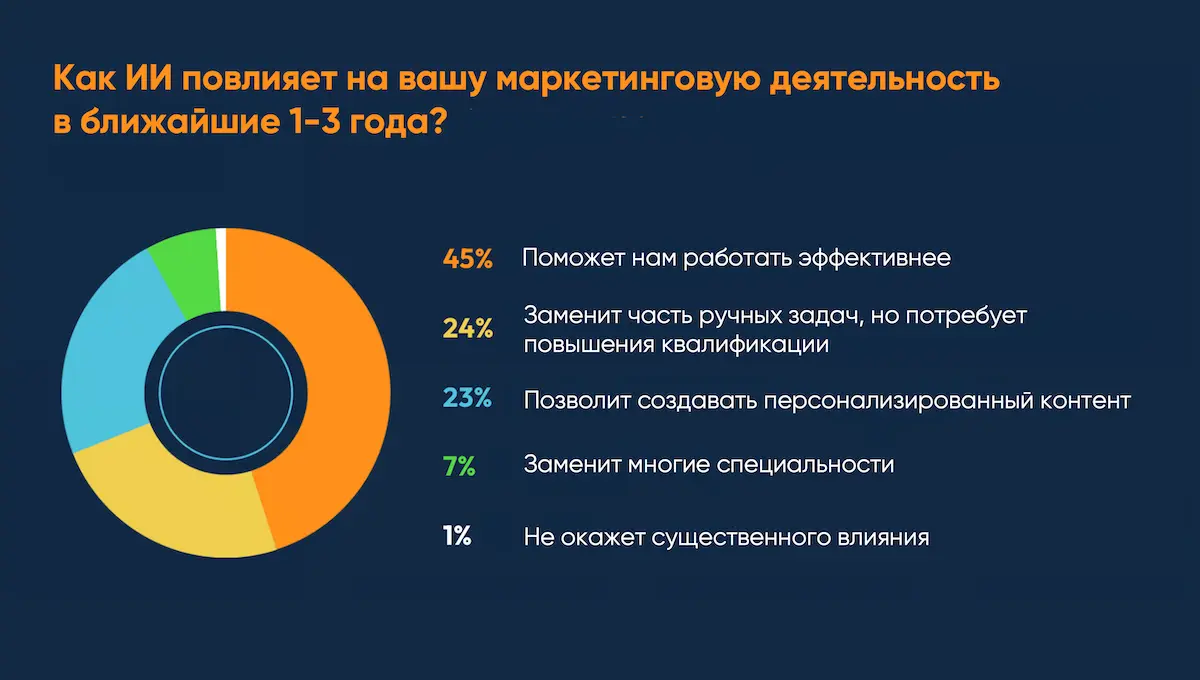 Как ИИ повлияет на вашу маркетинговую деятельность в ближайшие 1-3 года?

45% Поможет нам работать эффективнее

24% Заменит часть ручных задач, но потребует повышения квалификации

23% Позволит создавать персонализированный контент

7% Заменит многие специальности

1% Не окажет существенного влияния